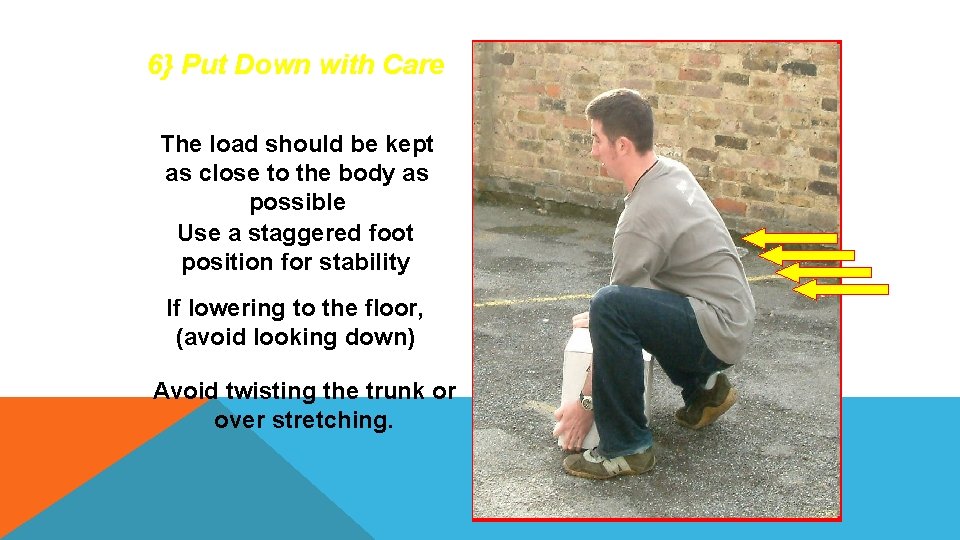 6} Put Down with Care

The load should be kept as close to the body as possible
Use a staggered foot position for stability

If lowering to the floor, (avoid looking down)

Avoid twisting the trunk or over stretching.